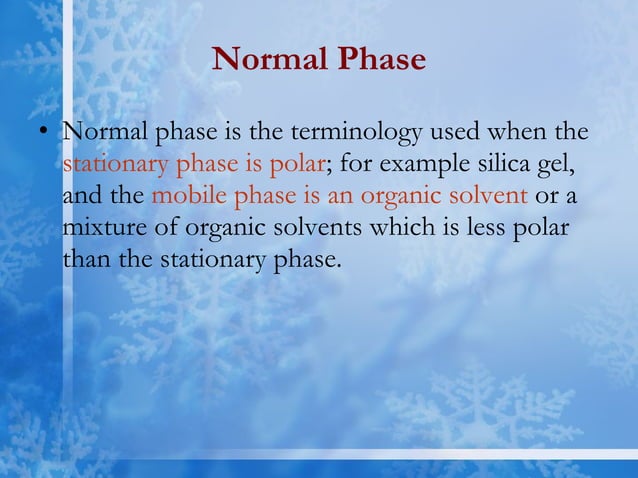 Normal Phase

• Normal phase is the terminology used when the stationary phase is polar; for example silica gel, and the mobile phase is an organic solvent or a mixture of organic solvents which is less polar than the stationary phase.